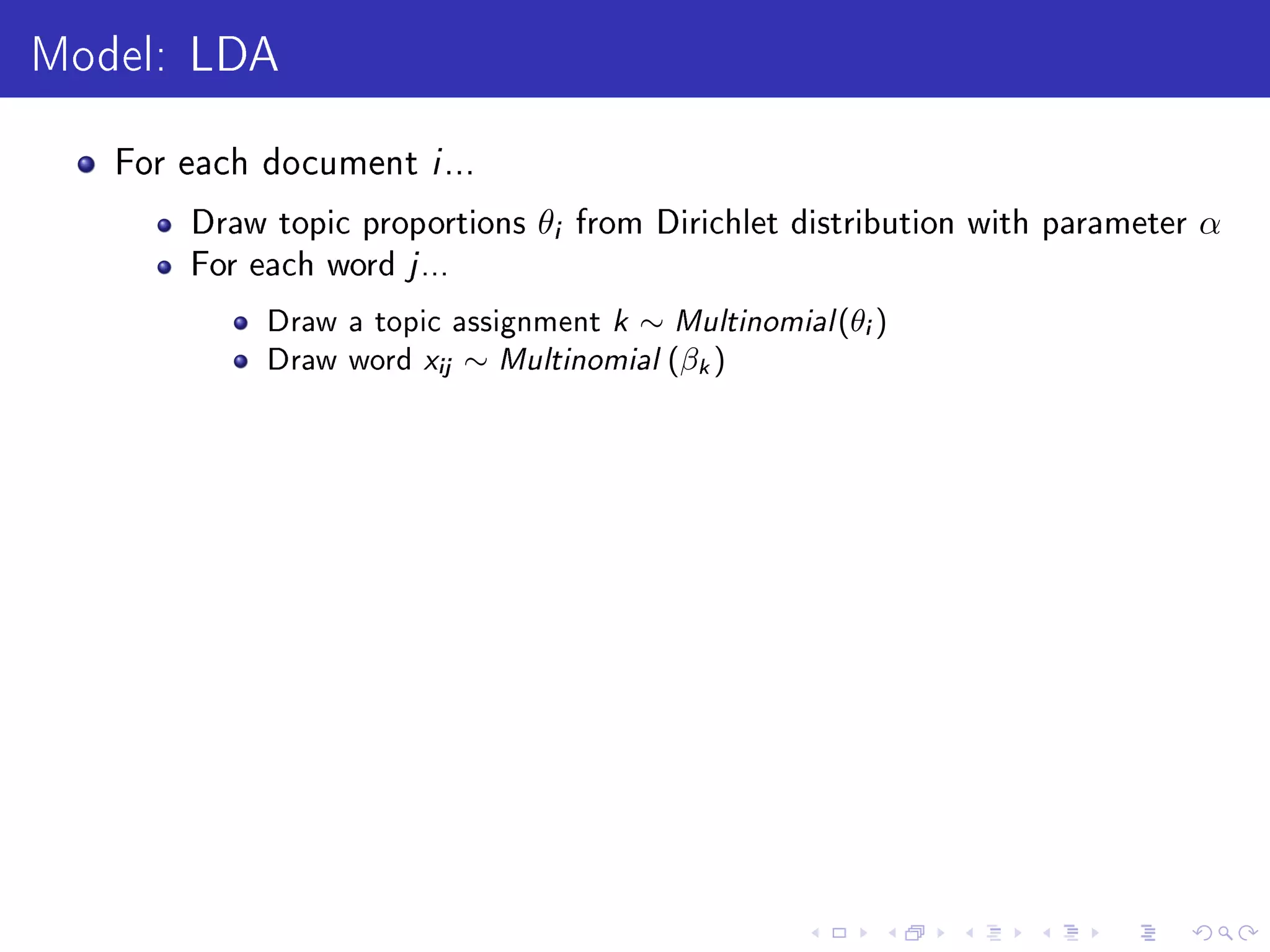 Model: LDA

- For each document $i$...
  - Draw topic proportions $\theta_i$ from Dirichlet distribution with parameter $\alpha$
  - For each word $j$...
    - Draw a topic assignment $k \sim Multinomial(\theta_i)$
    - Draw word $x_{ij} \sim Multinomial(\beta_k)$